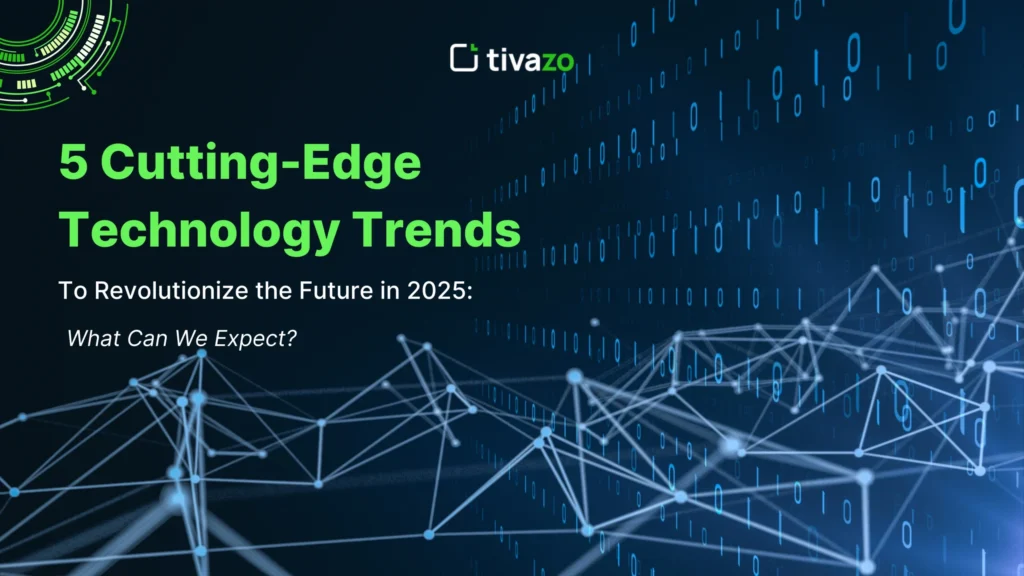 tivazo

5 Cutting-Edge Technology Trends

To Revolutionize the Future in 2025:

What Can We Expect?